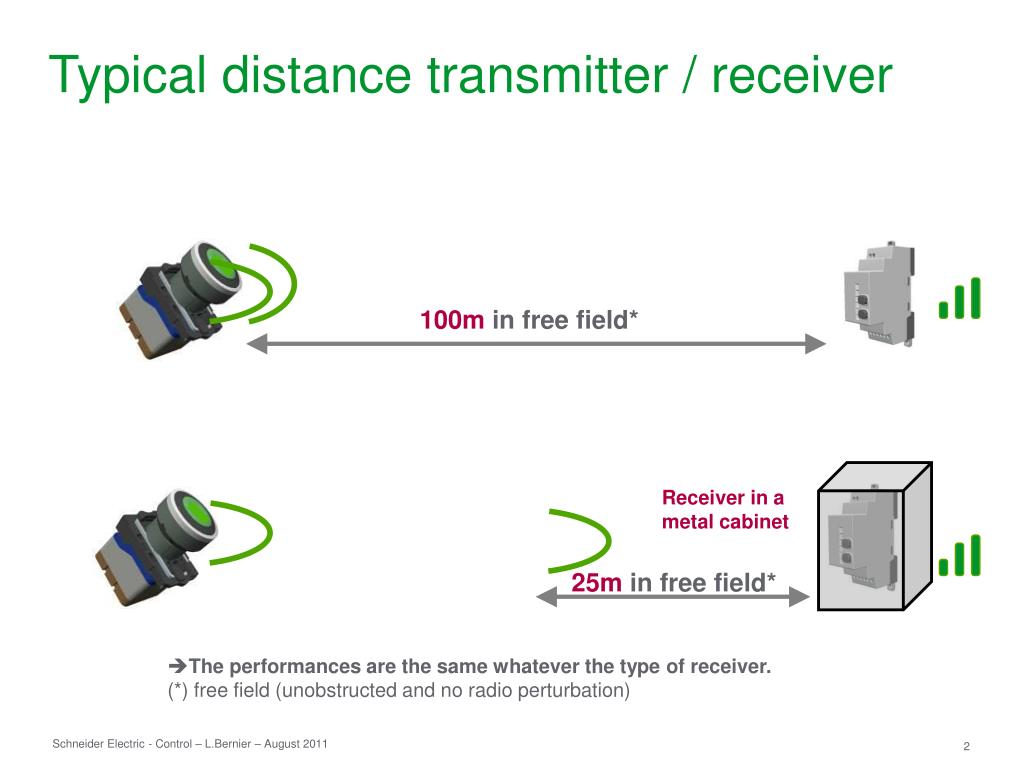 Typical distance transmitter / receiver

100m in free field*

Receiver in a metal cabinet

25m in free field*

➔The performances are the same whatever the type of receiver.
(*) free field (unobstructed and no radio perturbation)

Schneider Electric - Control – L.Bernier – August 2011

2